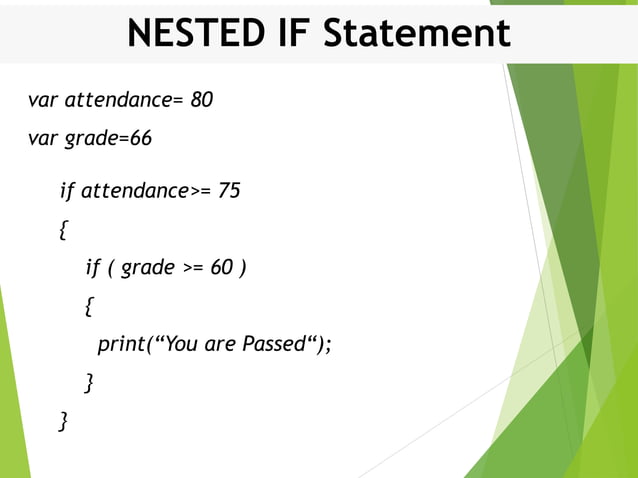 NESTED IF Statement

var attendance= 80

var grade=66

if attendance>= 75

{

if ( grade >= 60 )

{

print(“You are Passed“);

}

}